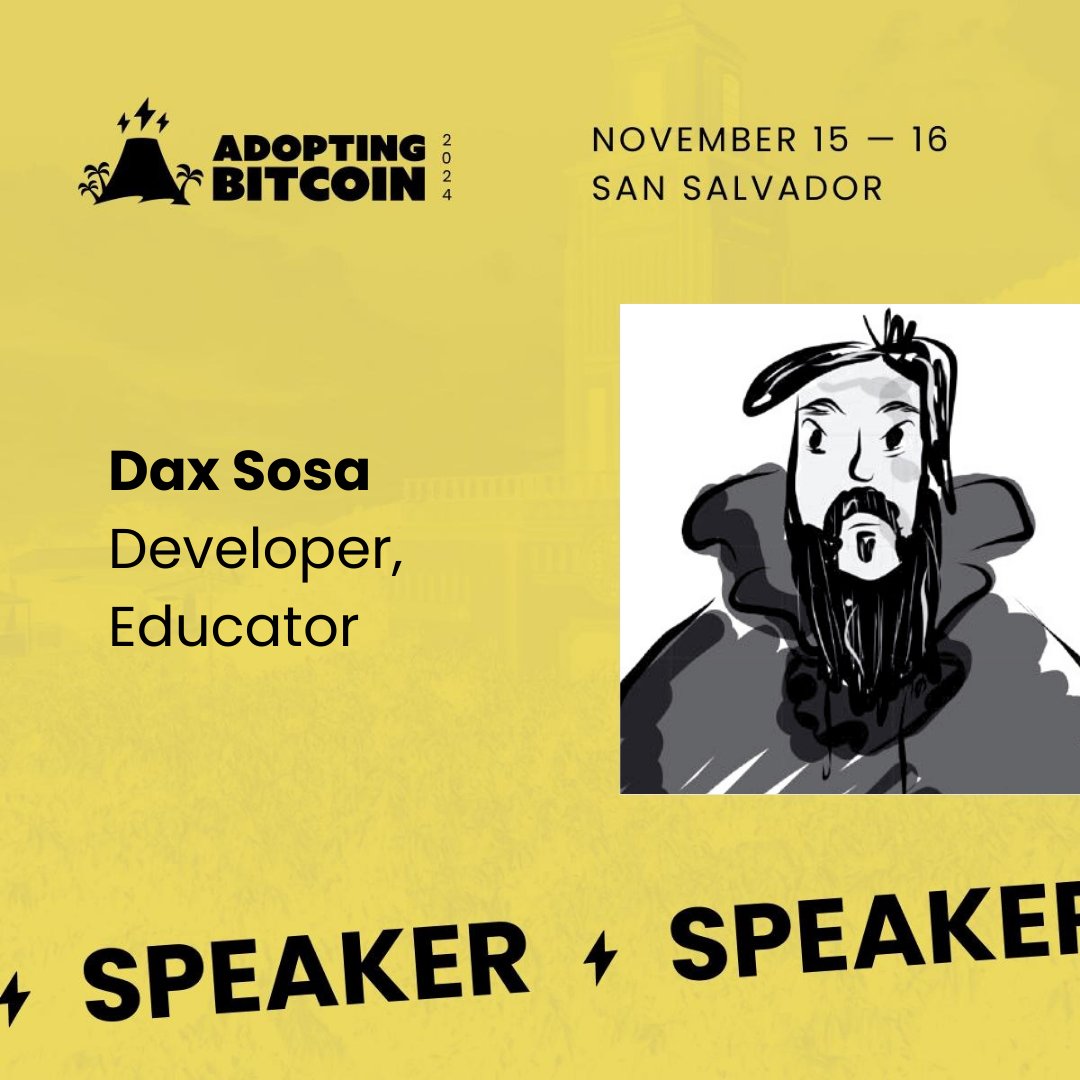 ADOPTING BITCOIN 2024

NOVEMBER 15 — 16
SAN SALVADOR

Dax Sosa
Developer, Educator

SPEAKER SPEAKER